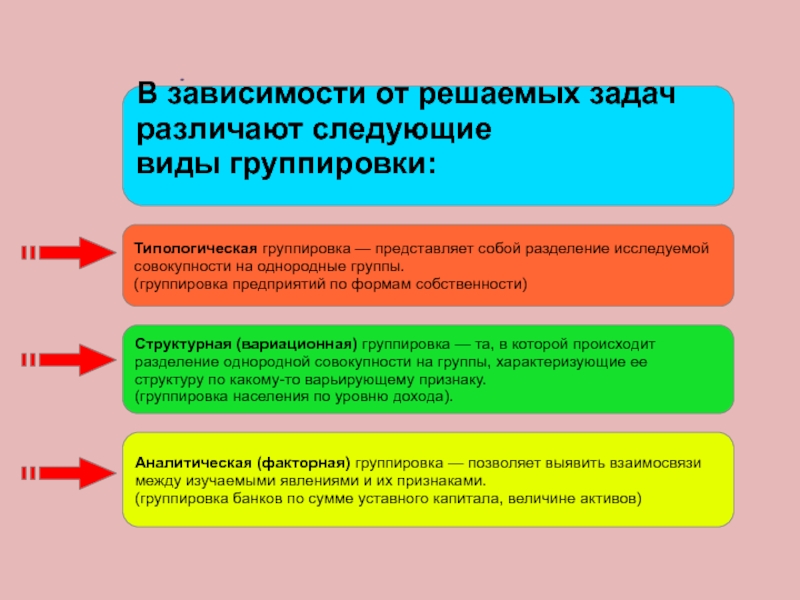 В зависимости от решаемых задач различают следующие виды группировки:

Типологическая группировка — представляет собой разделение исследуемой совокупности на однородные группы.
(группировка предприятий по формам собственности)

Структурная (вариационная) группировка — та, в которой происходит разделение однородной совокупности на группы, характеризующие ее структуру по какому-то варьирующему признаку.
(группировка населения по уровню дохода).

Аналитическая (факторная) группировка — позволяет выявить взаимосвязи между изучаемыми явлениями и их признаками.
(группировка банков по сумме уставного капитала, величине активов)